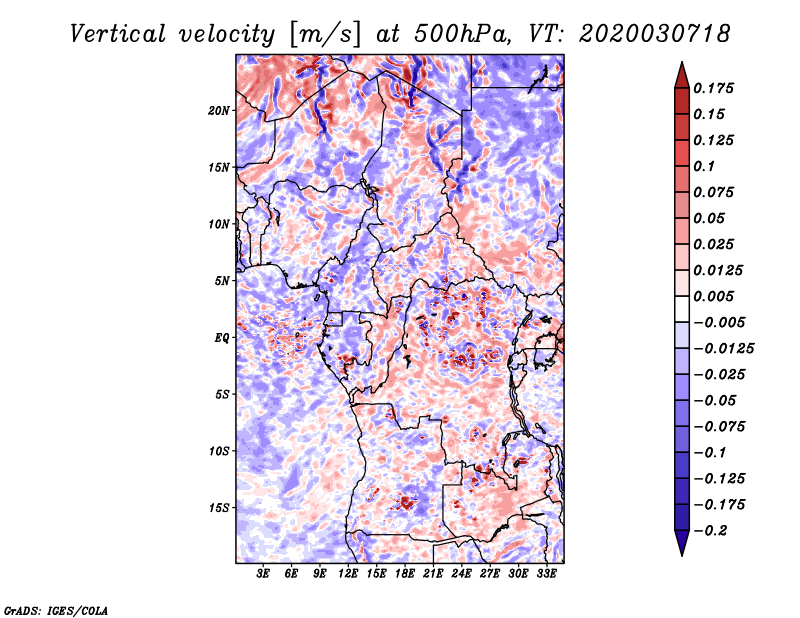 Vertical velocity [m/s] at 500hPa, VT: 2020030718

20N
15N
10N
5N
EQ
5S
10S
15S

3E 6E 9E 12E 15E 18E 21E 24E 27E 30E 33E

0.175
0.15
0.125
0.1
0.075
0.05
0.025
0.0125
0.005
−0.005
−0.0125
−0.025
−0.05
−0.075
−0.1
−0.125
−0.175
−0.2

GrADS: IGES/COLA